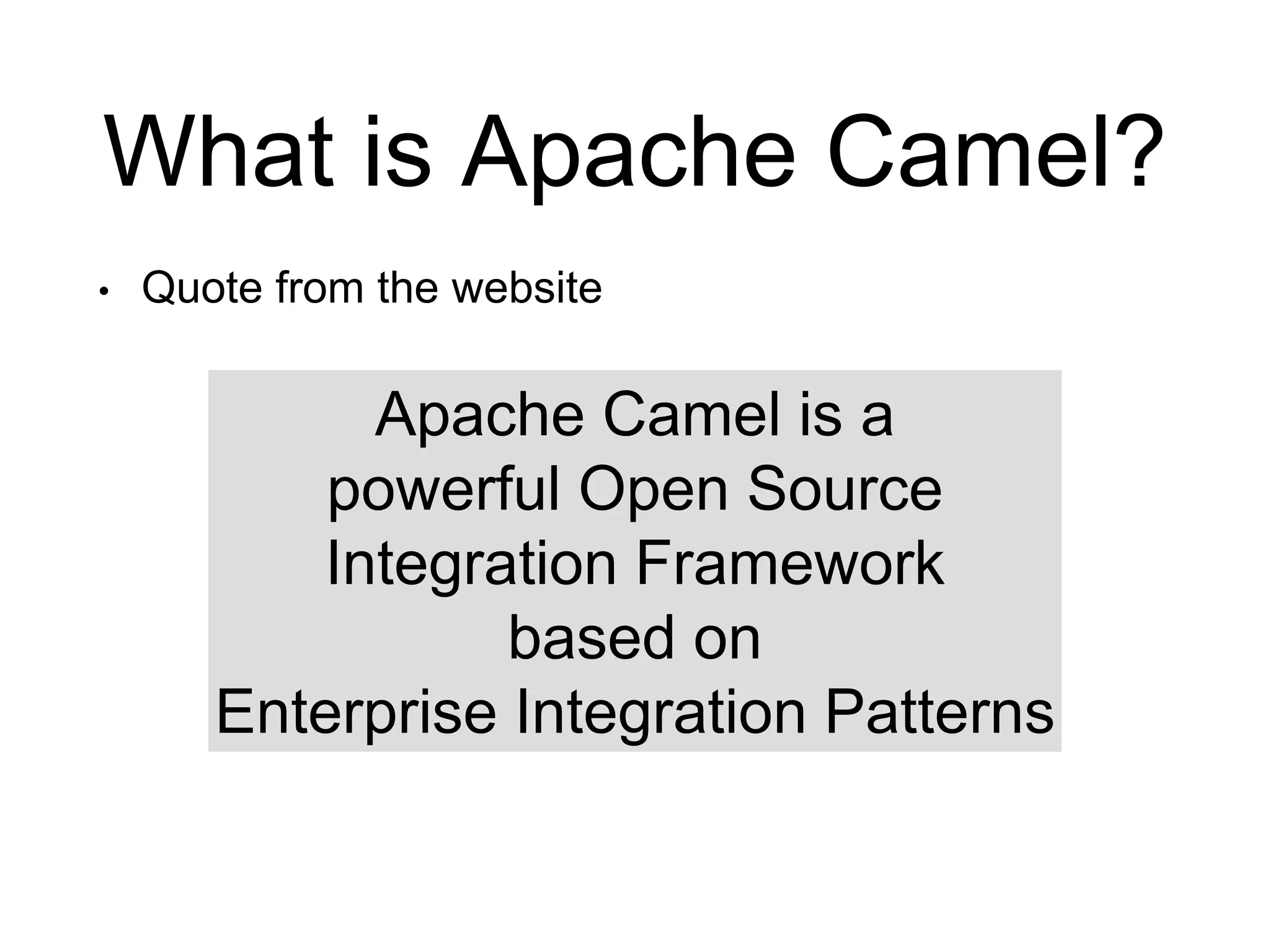 What is Apache Camel?

• Quote from the website

Apache Camel is a powerful Open Source Integration Framework based on Enterprise Integration Patterns